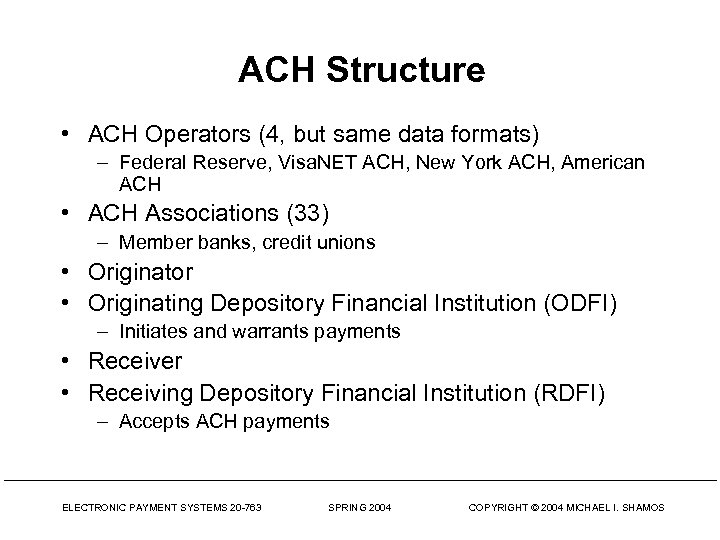 ACH Structure

• ACH Operators (4, but same data formats)
  – Federal Reserve, VisaNET ACH, New York ACH, American ACH
• ACH Associations (33)
  – Member banks, credit unions
• Originator
• Originating Depository Financial Institution (ODFI)
  – Initiates and warrants payments
• Receiver
• Receiving Depository Financial Institution (RDFI)
  – Accepts ACH payments

ELECTRONIC PAYMENT SYSTEMS 20-763 SPRING 2004 COPYRIGHT © 2004 MICHAEL I. SHAMOS